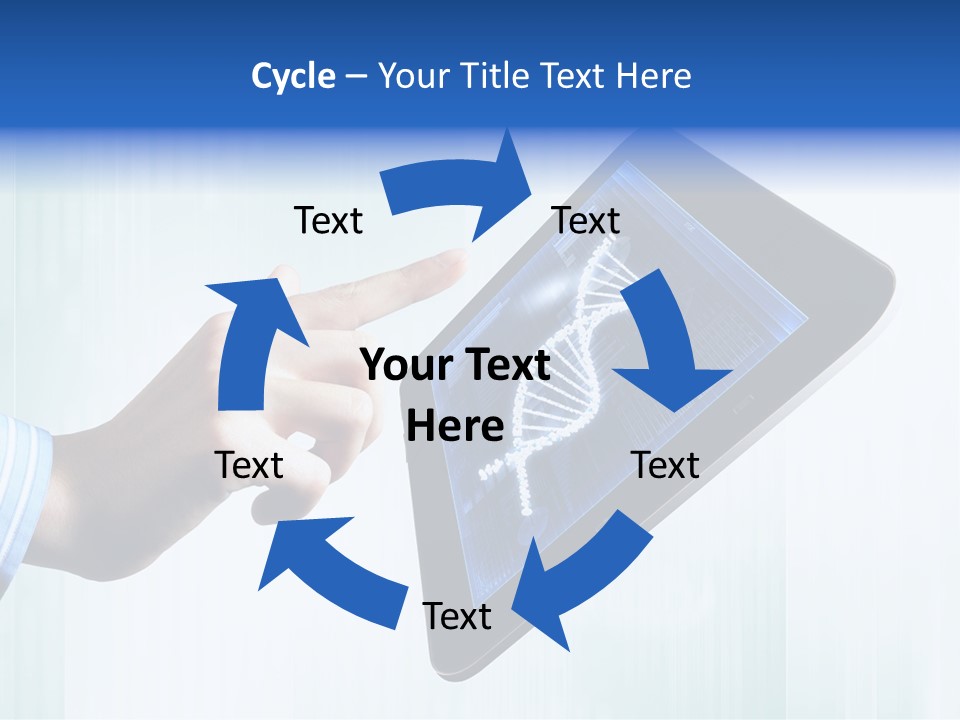 Cycle – Your Title Text Here

Text

Text

Your Text Here

Text

Text

Text